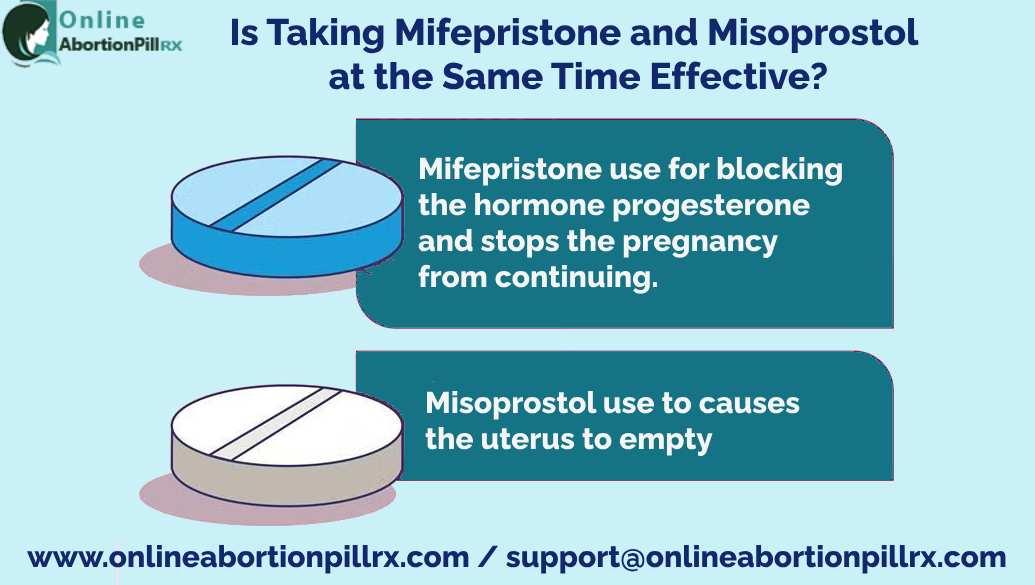 Online AbortionPillRX

Is Taking Mifepristone and Misoprostol at the Same Time Effective?

Mifepristone use for blocking the hormone progesterone and stops the pregnancy from continuing.

Misoprostol use to causes the uterus to empty

www.onlineabortionpillrx.com / support@onlineabortionpillrx.com